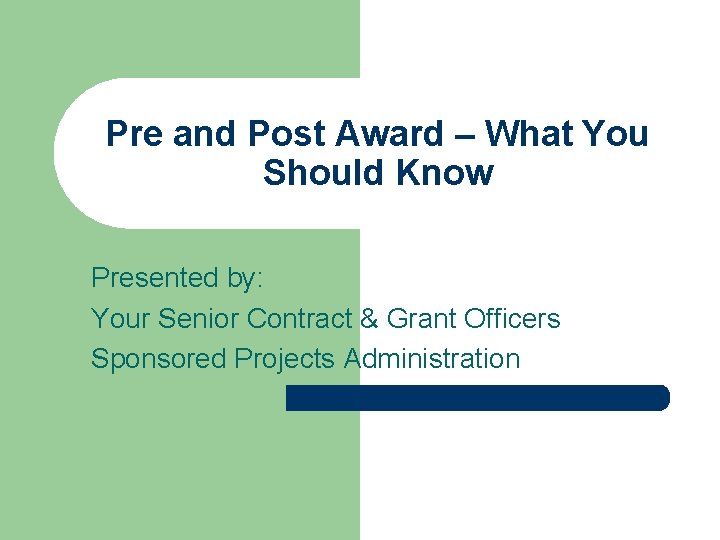 Pre and Post Award – What You Should Know

Presented by:
Your Senior Contract & Grant Officers
Sponsored Projects Administration